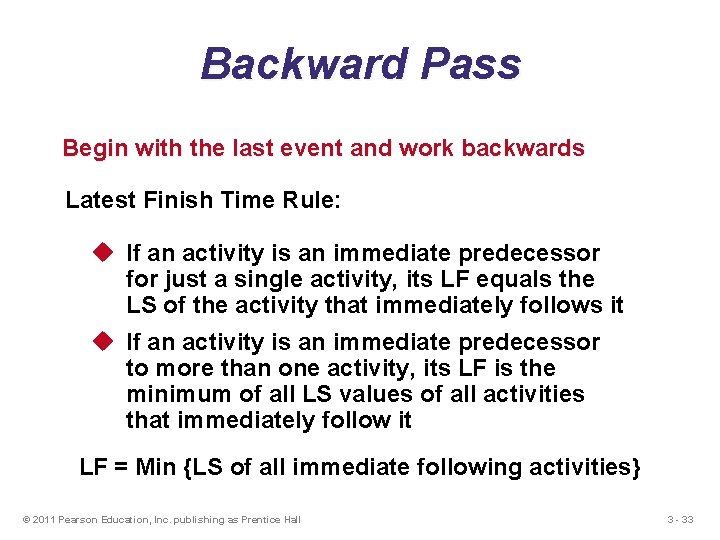 Backward Pass

Begin with the last event and work backwards

Latest Finish Time Rule:

◆ If an activity is an immediate predecessor for just a single activity, its LF equals the LS of the activity that immediately follows it

◆ If an activity is an immediate predecessor to more than one activity, its LF is the minimum of all LS values of all activities that immediately follow it

LF = Min {LS of all immediate following activities}

© 2011 Pearson Education, Inc. publishing as Prentice Hall

3 - 33